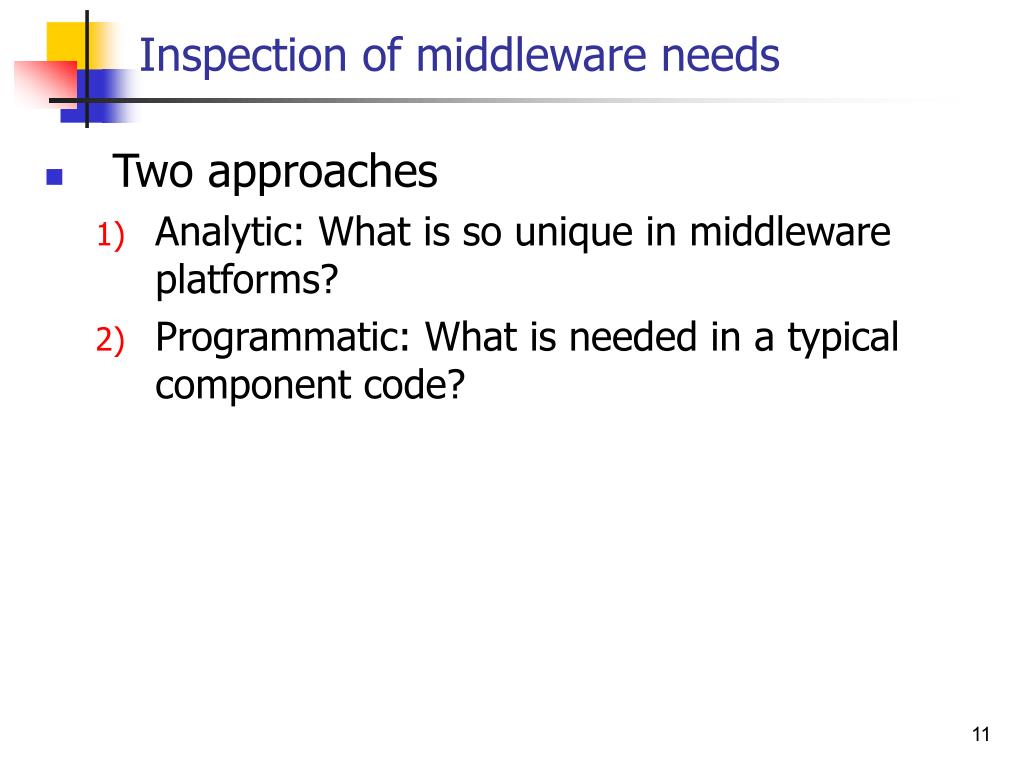 Inspection of middleware needs

Two approaches

1) Analytic: What is so unique in middleware platforms?

2) Programmatic: What is needed in a typical component code?

11